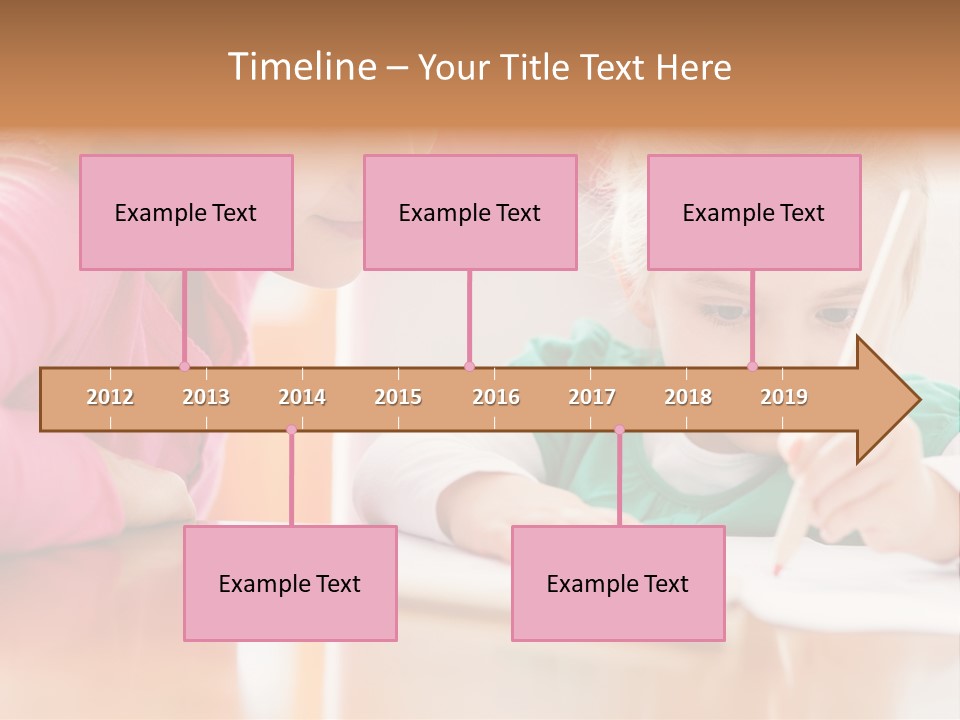 Timeline – Your Title Text Here

Example Text

Example Text

Example Text

2012 2013 2014 2015 2016 2017 2018 2019

Example Text

Example Text